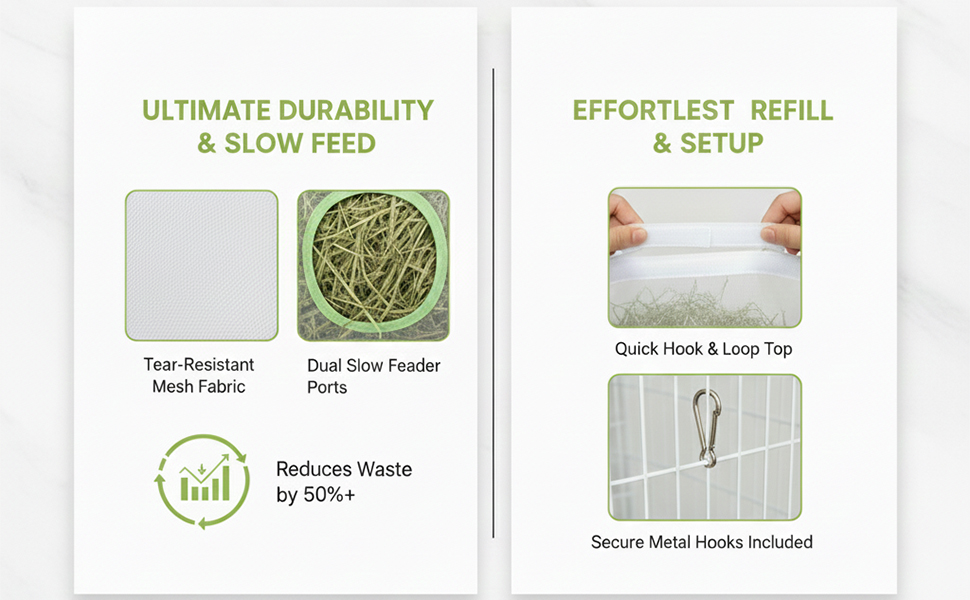 ULTIMATE DURABILITY & SLOW FEED

Tear-Resistant Mesh Fabric

Dual Slow Feader Ports

Reduces Waste by 50%+

EFFORTLEST REFILL & SETUP

Quick Hook & Loop Top

Secure Metal Hooks Included